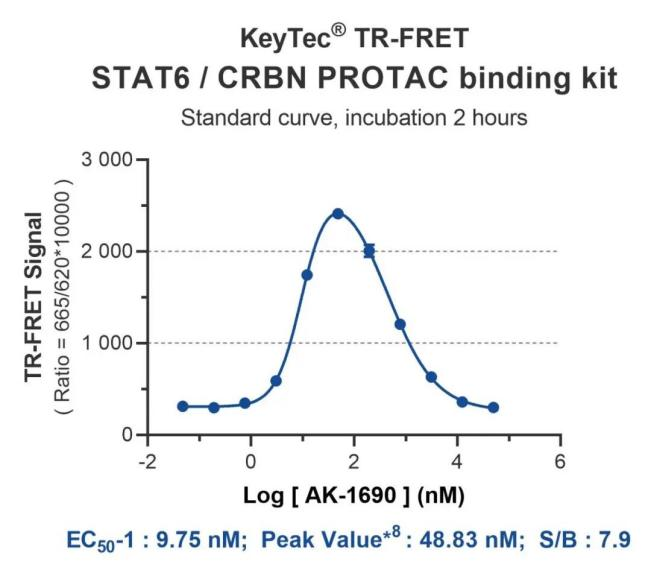 KeyTec® TR-FRET
STAT6 / CRBN PROTAC binding kit
Standard curve, incubation 2 hours

TR-FRET Signal
( Ratio = 665/620*10000 )

3 000
2 000
1 000
0

-2
0
2
4
6

Log [ AK-1690 ] (nM)

$EC_{50}$-1 : 9.75 nM; Peak Value$^{*8}$ : 48.83 nM; S/B : 7.9